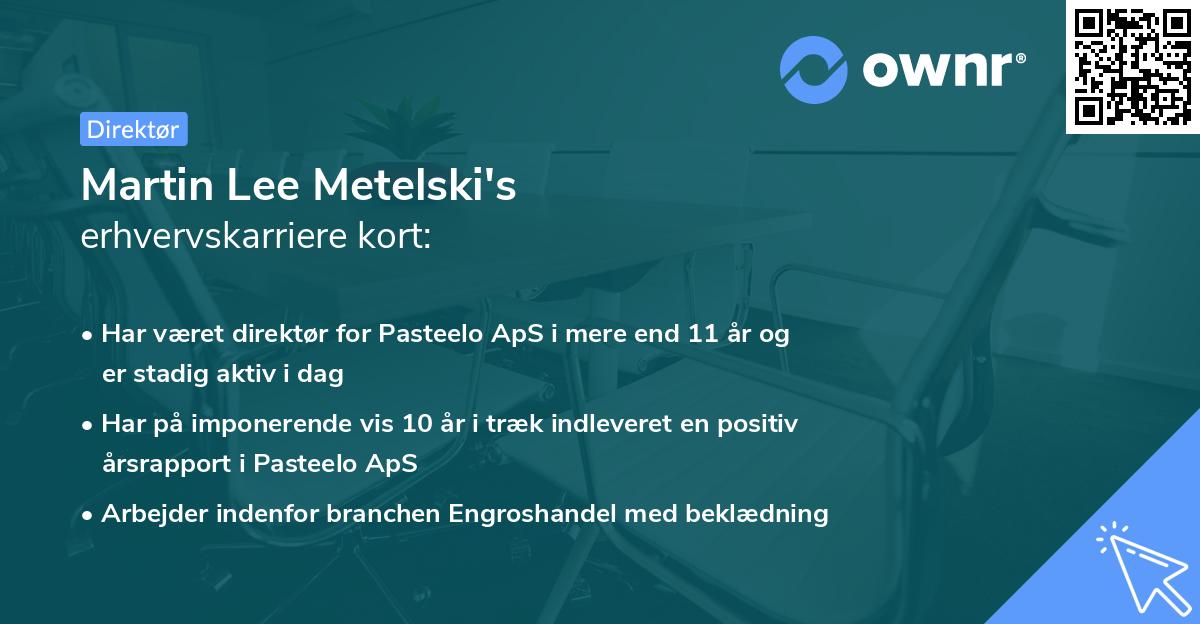 ownr®

Direktør

Martin Lee Metelski's
erhvervskarriere kort:

• Har været direktør for Pasteelo ApS i mere end 11 år og er stadig aktiv i dag

• Har på imponerende vis 10 år i træk indleveret en positiv årsrapport i Pasteelo ApS

• Arbejder indenfor branchen Engroshandel med beklædning